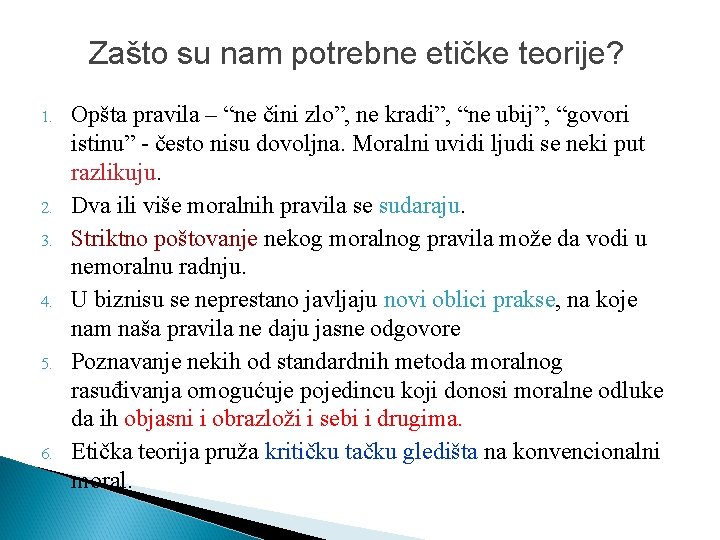 Zašto su nam potrebne etičke teorije?

1. Opšta pravila – “ne čini zlo”, ne kradi”, “ne ubij”, “govori istinu” - često nisu dovoljna. Moralni uvidi ljudi se neki put razlikuju.

2. Dva ili više moralnih pravila se sudaraju.

3. Striktno poštovanje nekog moralnog pravila može da vodi u nemoralnu radnju.

4. U biznisu se neprestano javljaju novi oblici prakse, na koje nam naša pravila ne daju jasne odgovore

5. Poznavanje nekih od standardnih metoda moralnog rasuđivanja omogućuje pojedincu koji donosi moralne odluke da ih objasni i obrazloži i sebi i drugima.

6. Etička teorija pruža kritičku tačku gledišta na konvencionalni moral.